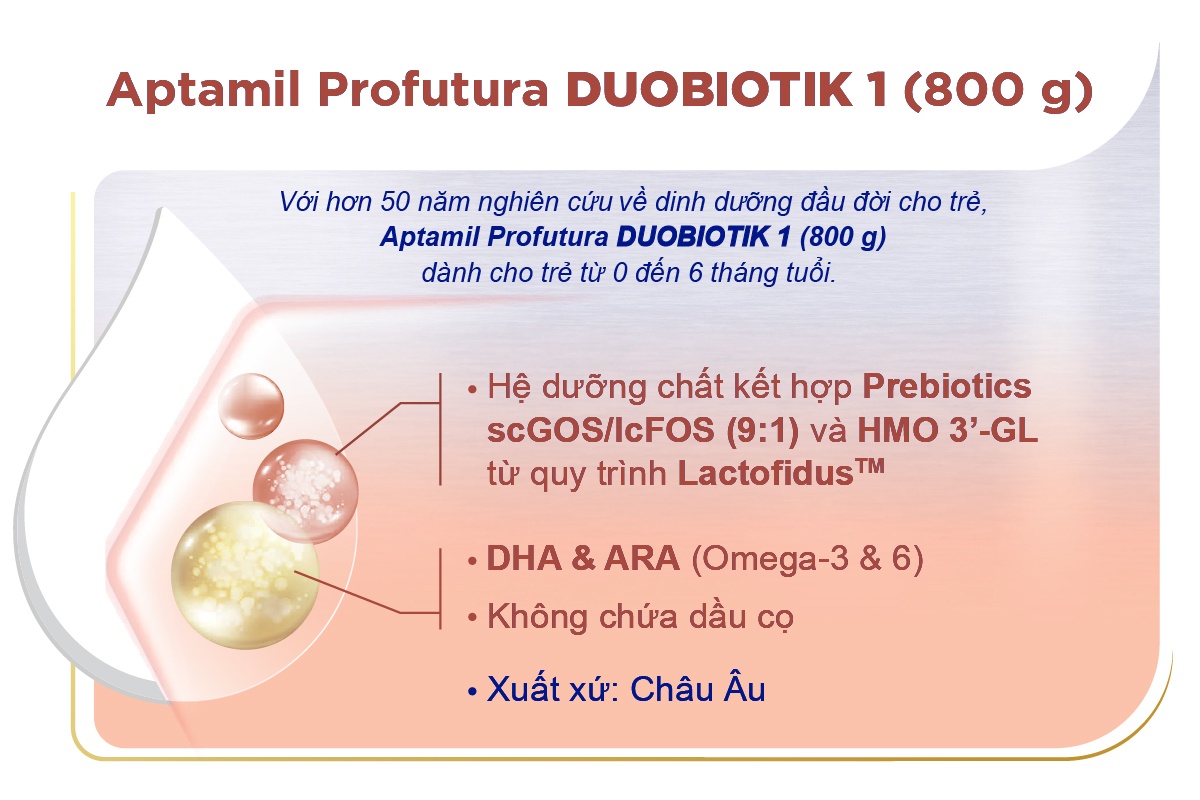 Aptamil Profutura DUOBIOTIK 1 (800 g)

Với hơn 50 năm nghiên cứu về dinh dưỡng đầu đời cho trẻ, Aptamil Profutura DUOBIOTIK 1 (800 g) dành cho trẻ từ 0 đến 6 tháng tuổi.

• Hệ dưỡng chất kết hợp Prebiotics scGOS/lcFOS (9:1) và HMO 3'-GL từ quy trình Lactofidus™

• DHA & ARA (Omega-3 & 6)

• Không chứa dầu cọ

• Xuất xứ: Châu Âu